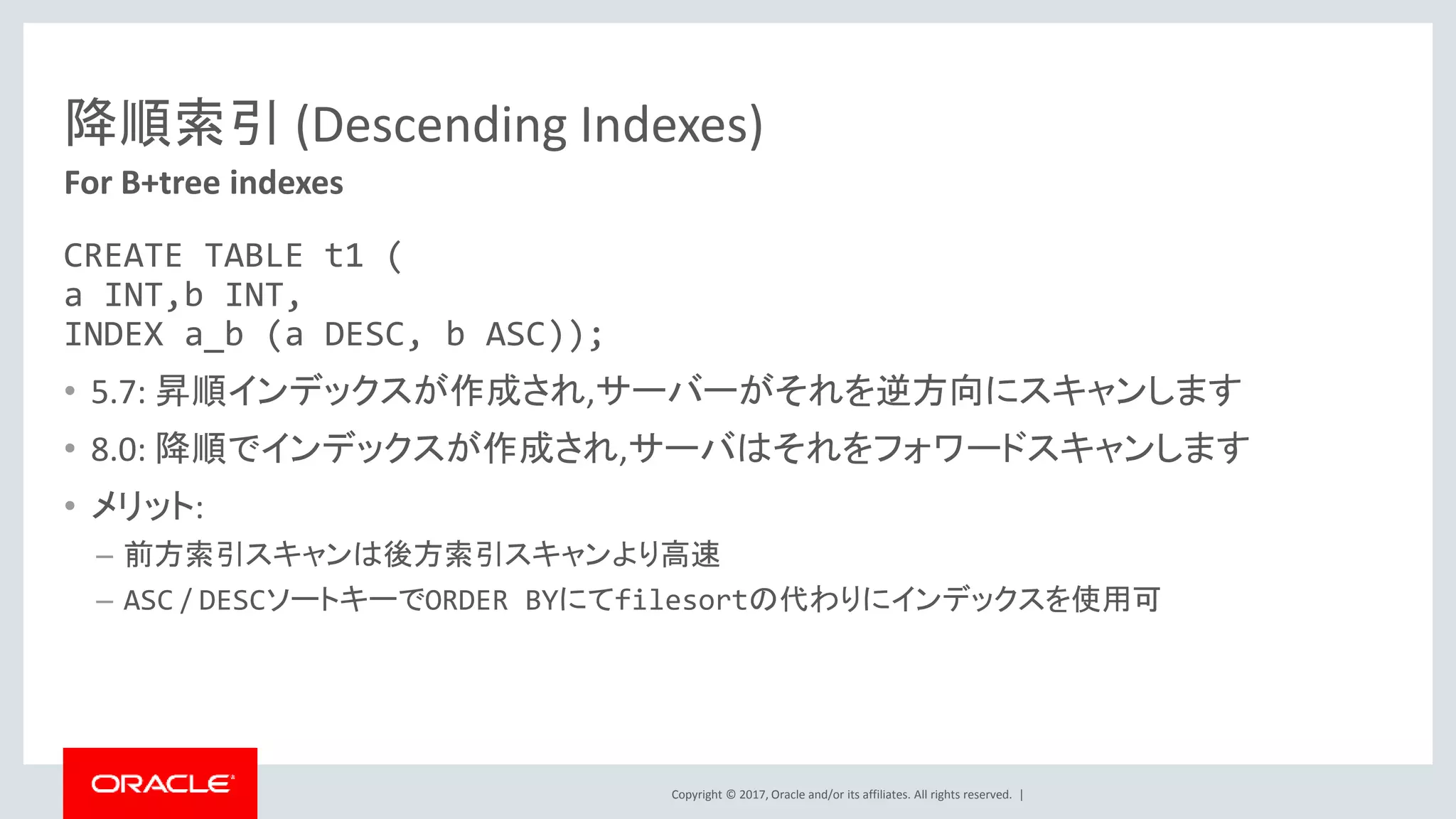 降順索引 (Descending Indexes)

For B+tree indexes

CREATE TABLE t1 (
a INT,b INT,
INDEX a_b (a DESC, b ASC));

• 5.7: 昇順インデックスが作成され,サーバーがそれを逆方向にスキャンします
• 8.0: 降順でインデックスが作成され,サーバはそれをフォワードスキャンします
• メリット:
– 前方索引スキャンは後方索引スキャンより高速
– ASC / DESCソートキーでORDER BYにてfilesortの代わりにインデックスを使用可

ORACLE

Copyright © 2017, Oracle and/or its affiliates. All rights reserved. |